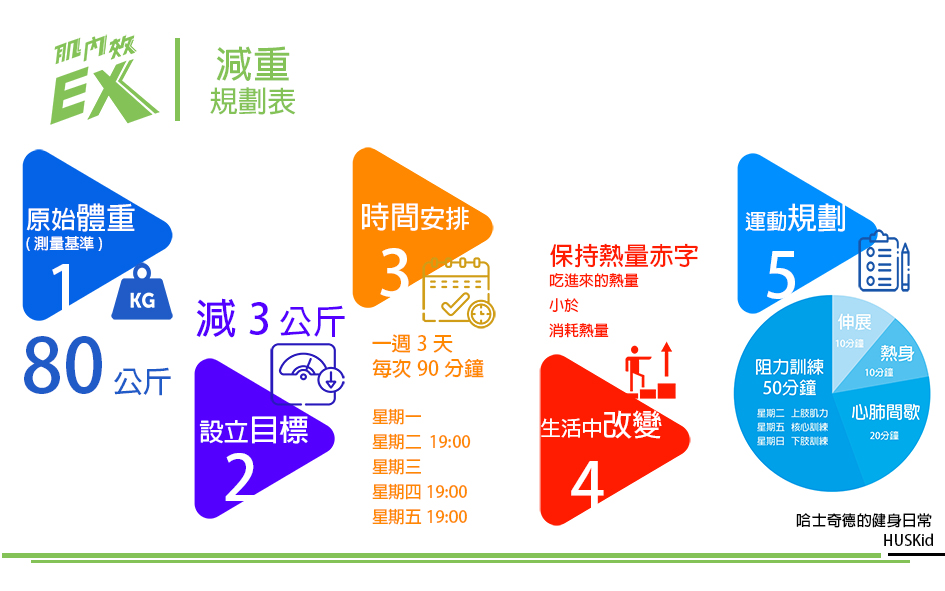 肌肉效
EX

減重
規劃表

原始體重
（測量基準）
1
KG
80 公斤

減 3 公斤
設立目標
2

時間安排
3
一週 3 天
每次 90 分鐘

星期一
星期二 19:00
星期三
星期四 19:00
星期五 19:00

保持熱量赤字
吃進來的熱量
小於
消耗熱量

生活中改變
4

運動規劃
5

伸展
10分鐘
熱身
10分鐘
阻力訓練
50分鐘
星期二 上肢肌力
星期五 核心訓練
星期日 下肢訓練
心肺間歇
20分鐘

哈士奇德的健身日常
HUSKid